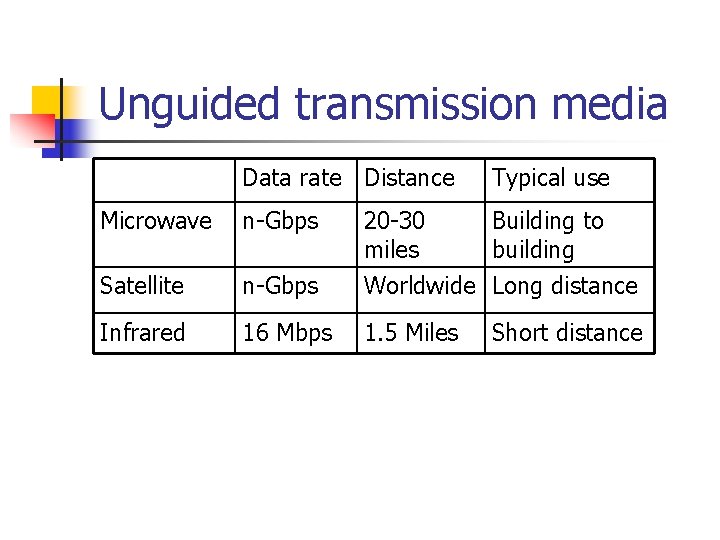 Unguided transmission media

|  | Data rate | Distance | Typical use |
|---|---|---|---|
| Microwave | n-Gbps | 20-30 miles | Building to building |
| Satellite | n-Gbps | Worldwide | Long distance |
| Infrared | 16 Mbps | 1.5 Miles | Short distance |